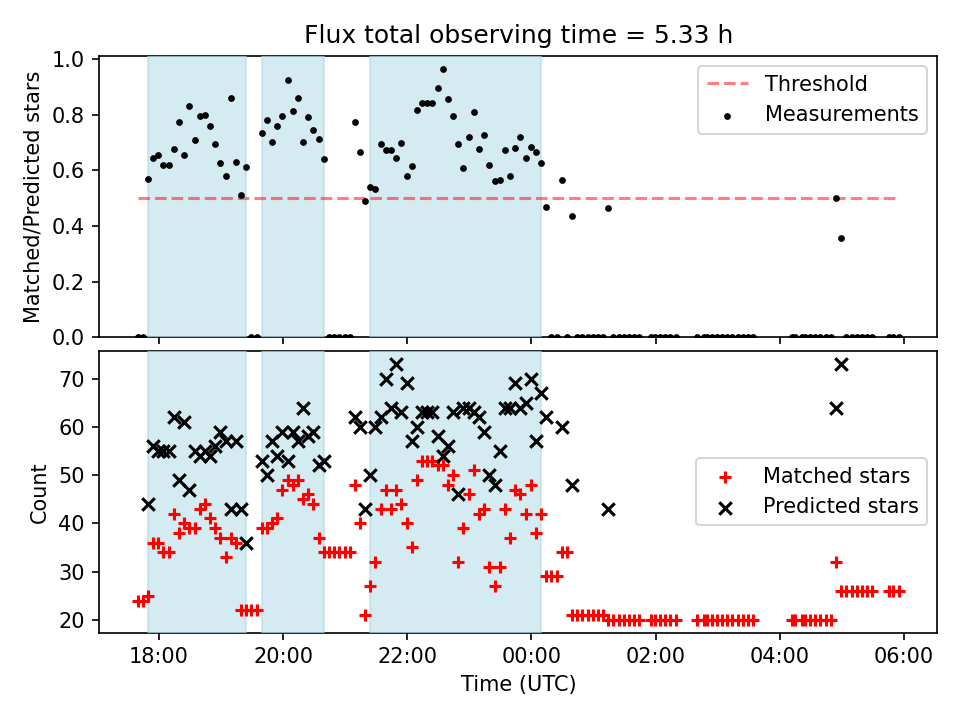 Flux total observing time = 5.33 h

Matched/Predicted stars

1.0
0.8
0.6
0.4
0.2
0.0

Threshold
Measurements

Count

70
60
50
40
30
20

Matched stars
Predicted stars

18:00
20:00
22:00
00:00
02:00
04:00
06:00

Time (UTC)